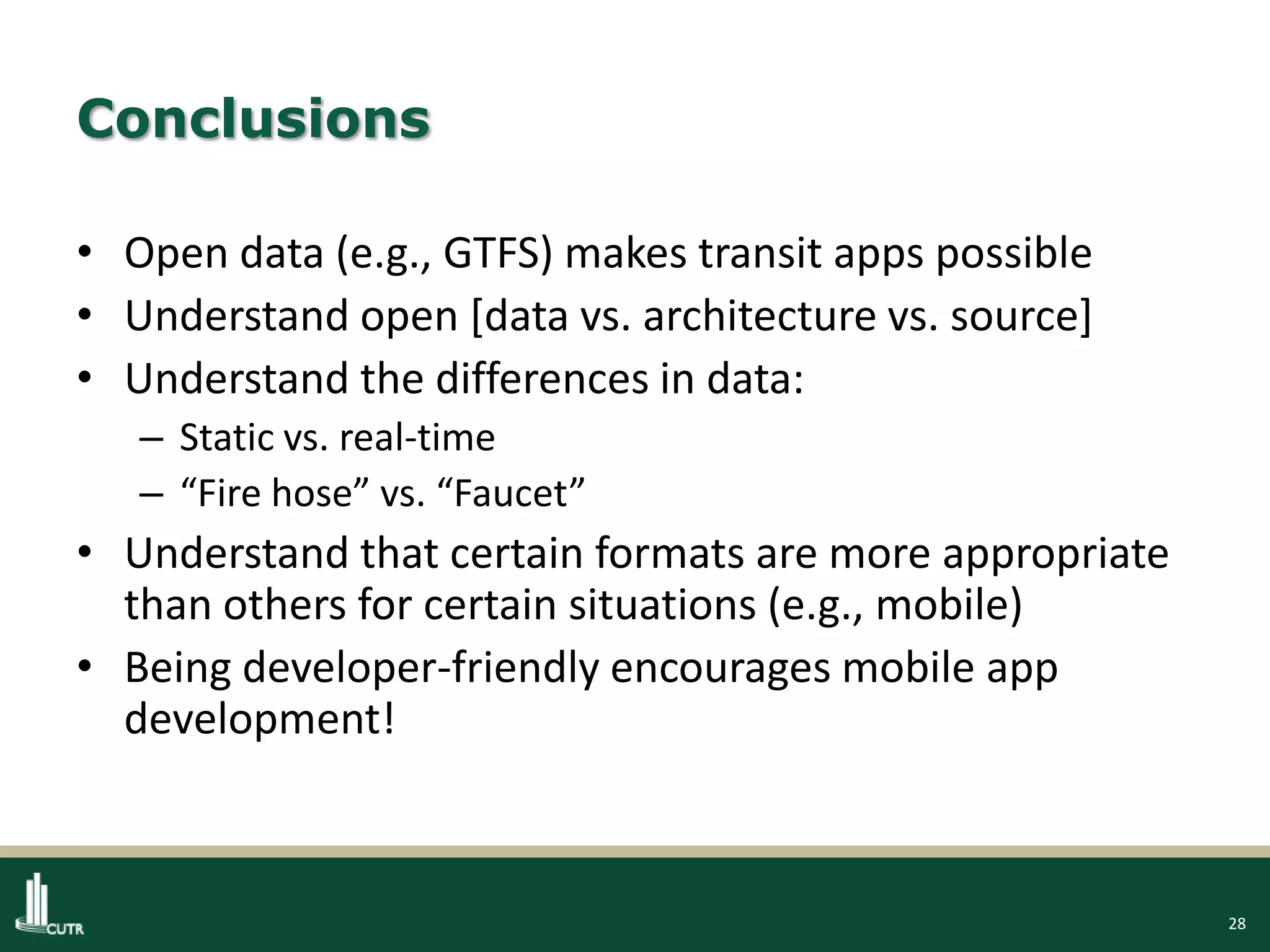 Conclusions

• Open data (e.g., GTFS) makes transit apps possible
• Understand open [data vs. architecture vs. source]
• Understand the differences in data:
– Static vs. real-time
– “Fire hose” vs. “Faucet”
• Understand that certain formats are more appropriate than others for certain situations (e.g., mobile)
• Being developer-friendly encourages mobile app development!

CUTR

28